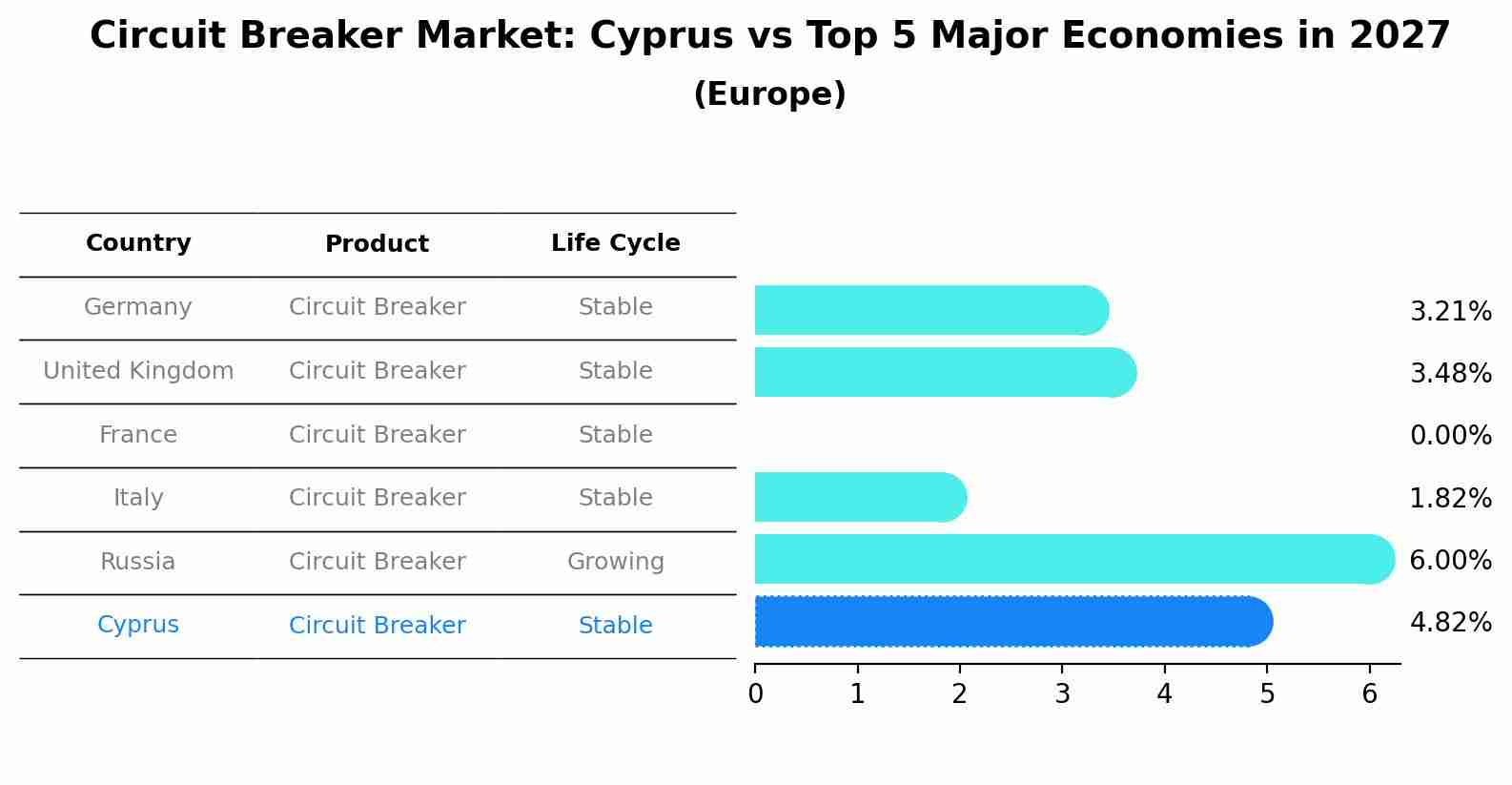 Circuit Breaker Market: Cyprus vs Top 5 Major Economies in 2027
(Europe)

| Country | Product | Life Cycle |
|---|---|---|
| Germany | Circuit Breaker | Stable |
| United Kingdom | Circuit Breaker | Stable |
| France | Circuit Breaker | Stable |
| Italy | Circuit Breaker | Stable |
| Russia | Circuit Breaker | Growing |
| Cyprus | Circuit Breaker | Stable |

3.21%
3.48%
0.00%
1.82%
6.00%
4.82%

0 1 2 3 4 5 6